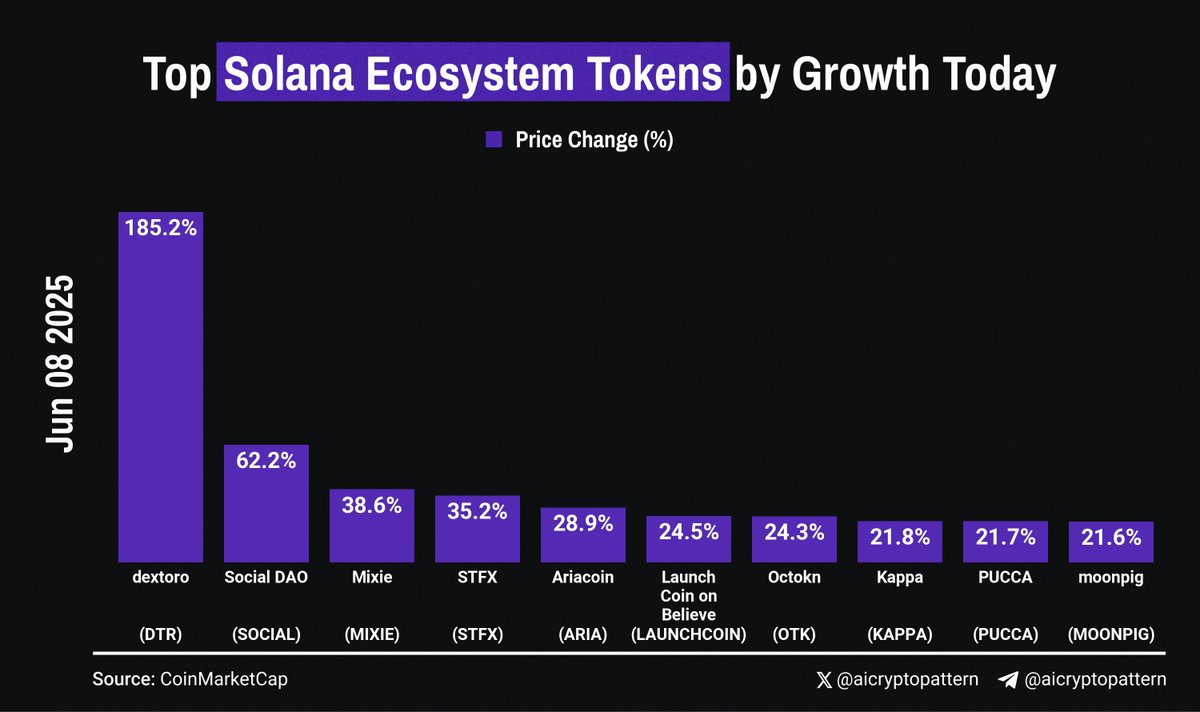 Top Solana Ecosystem Tokens by Growth Today

Price Change (%)

Jun 08 2025

185.2%
62.2%
38.6%
35.2%
28.9%
24.5%
24.3%
21.8%
21.7%
21.6%

dextoro (DTR)
Social DAO (SOCIAL)
Mixie (MIXIE)
STFX (STFX)
Ariacoin (ARIA)
Launch Coin on Believe (LAUNCHCOIN)
Octokn (OTK)
Kappa (KAPPA)
PUCCA (PUCCA)
moonpig (MOONPIG)

Source: CoinMarketCap

@aicryptopattern @aicryptopattern